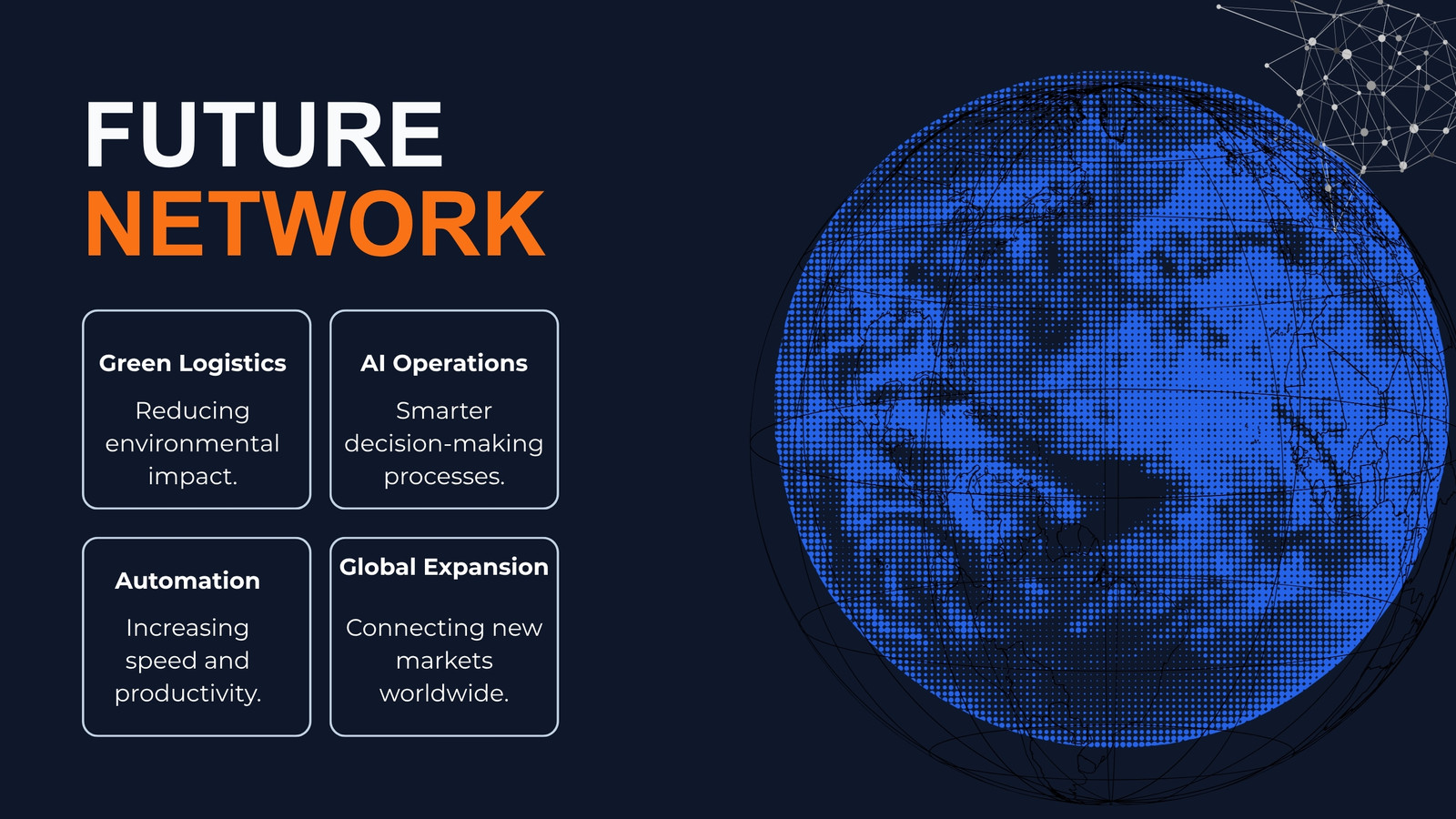 FUTURE
NETWORK

Green Logistics

Reducing environmental impact.

AI Operations

Smarter decision-making processes.

Automation

Increasing speed and productivity.

Global Expansion

Connecting new markets worldwide.